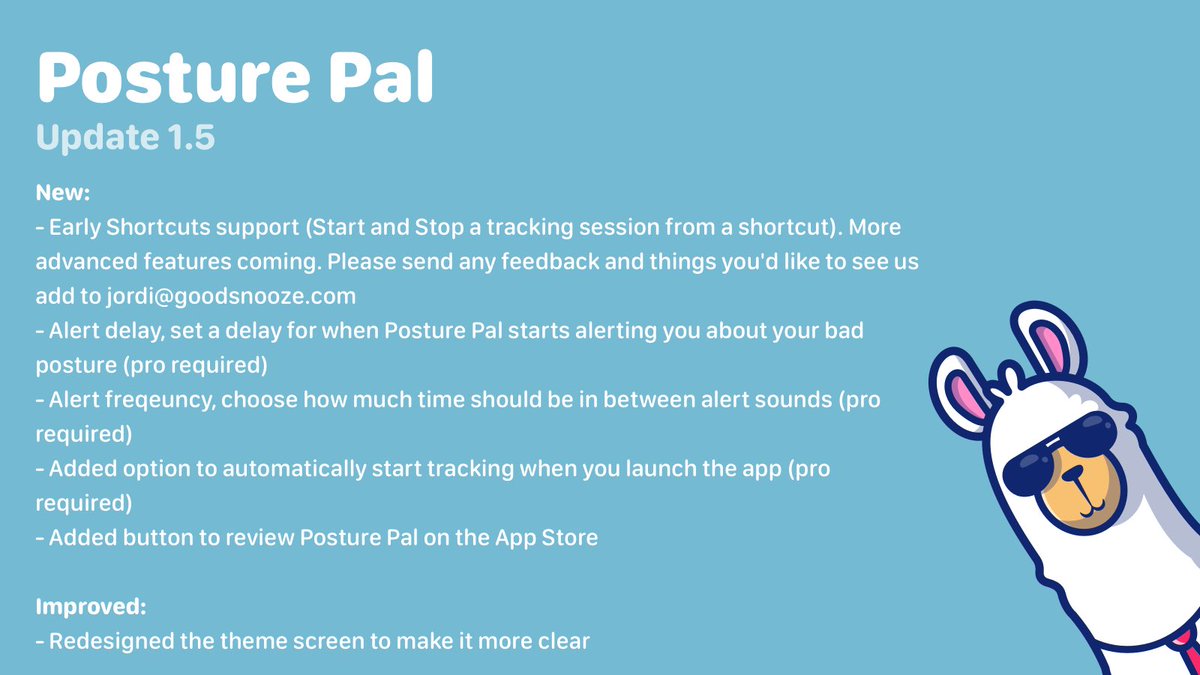 Posture Pal
Update 1.5

New:
- Early Shortcuts support (Start and Stop a tracking session from a shortcut). More advanced features coming. Please send any feedback and things you'd like to see us add to jordi@goodsnooze.com
- Alert delay, set a delay for when Posture Pal starts alerting you about your bad posture (pro required)
- Alert freqeuncy, choose how much time should be in between alert sounds (pro required)
- Added option to automatically start tracking when you launch the app (pro required)
- Added button to review Posture Pal on the App Store

Improved:
- Redesigned the theme screen to make it more clear